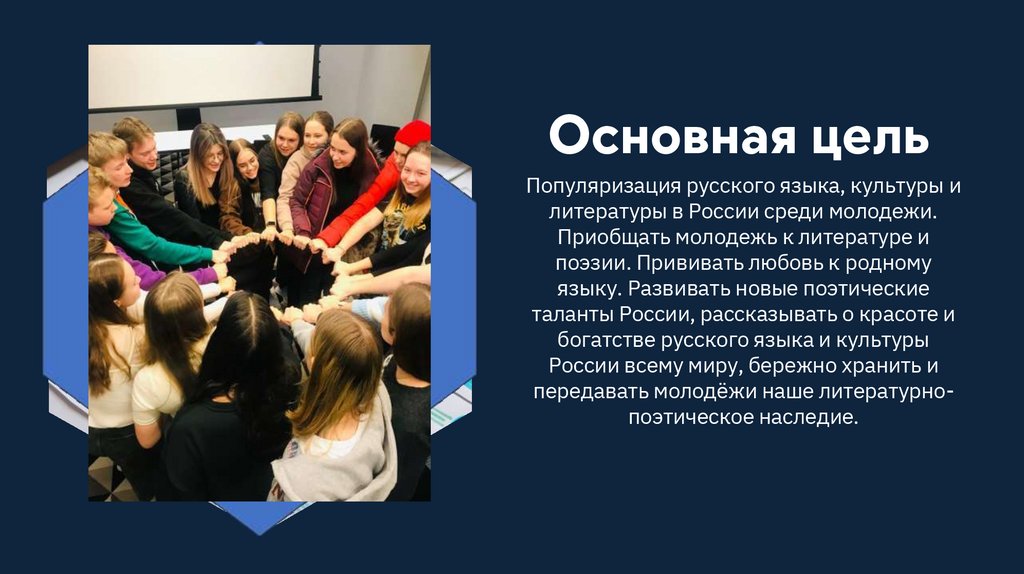 Основная цель

Популяризация русского языка, культуры и литературы в России среди молодежи. Приобщать молодежь к литературе и поэзии. Прививать любовь к родному языку. Развивать новые поэтические таланты России, рассказывать о красоте и богатстве русского языка и культуры России всему миру, бережно хранить и передавать молодёжи наше литературно-поэтическое наследие.